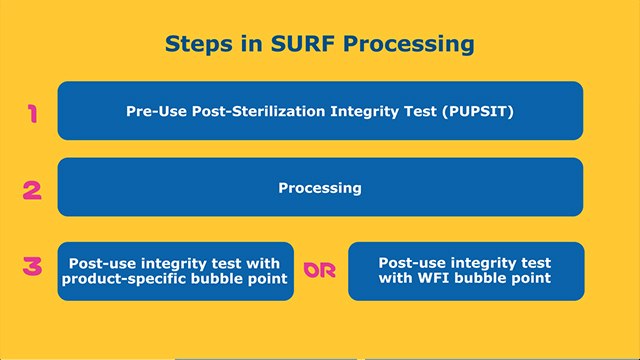 Steps in SURF Processing

1

Pre-Use Post-Sterilization Integrity Test (PUPSIT)

2

Processing

3

Post-use integrity test with product-specific bubble point

OR

Post-use integrity test with WFI bubble point